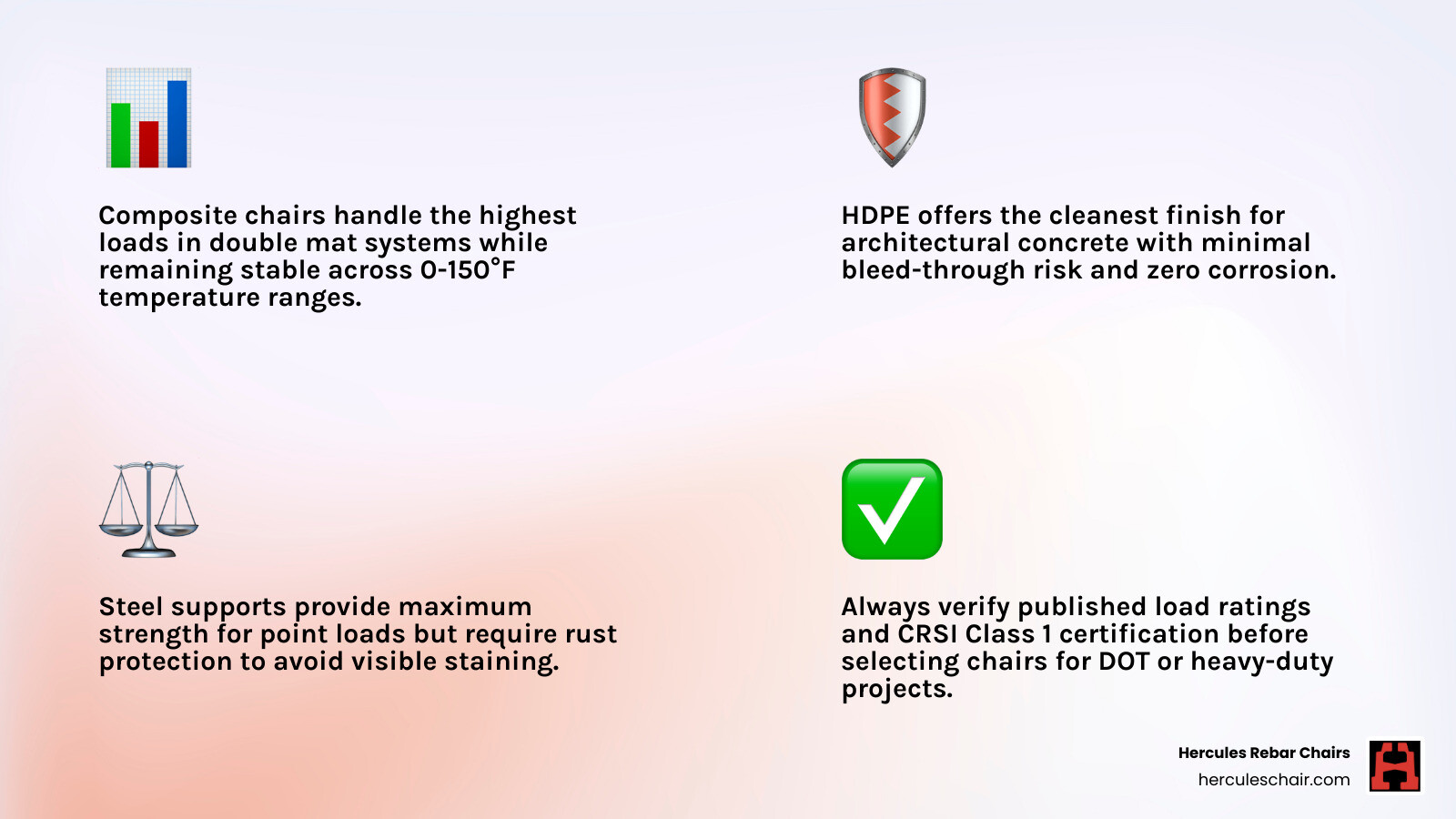 Composite chairs handle the highest loads in double mat systems while remaining stable across 0-150°F temperature ranges.

HDPE offers the cleanest finish for architectural concrete with minimal bleed-through risk and zero corrosion.

Steel supports provide maximum strength for point loads but require rust protection to avoid visible staining.

Always verify published load ratings and CRSI Class 1 certification before selecting chairs for DOT or heavy-duty projects.

Hercules Rebar Chairs
herculeschair.com